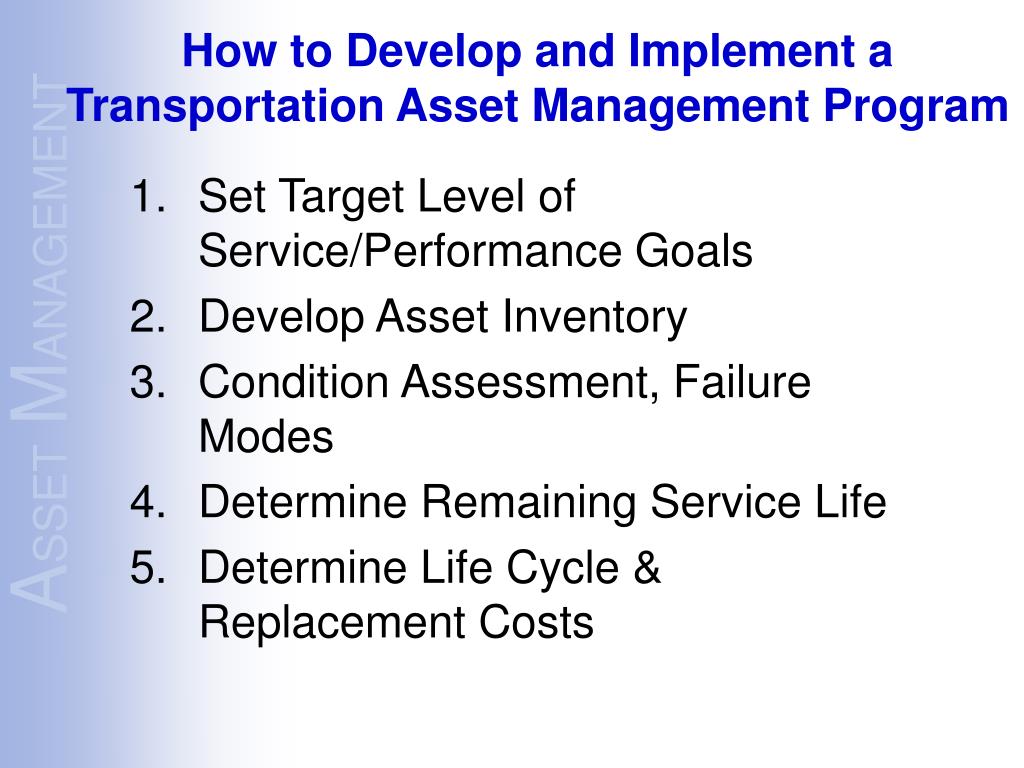 ASSET MANAGEMENT

How to Develop and Implement a Transportation Asset Management Program

1. Set Target Level of Service/Performance Goals
2. Develop Asset Inventory
3. Condition Assessment, Failure Modes
4. Determine Remaining Service Life
5. Determine Life Cycle & Replacement Costs